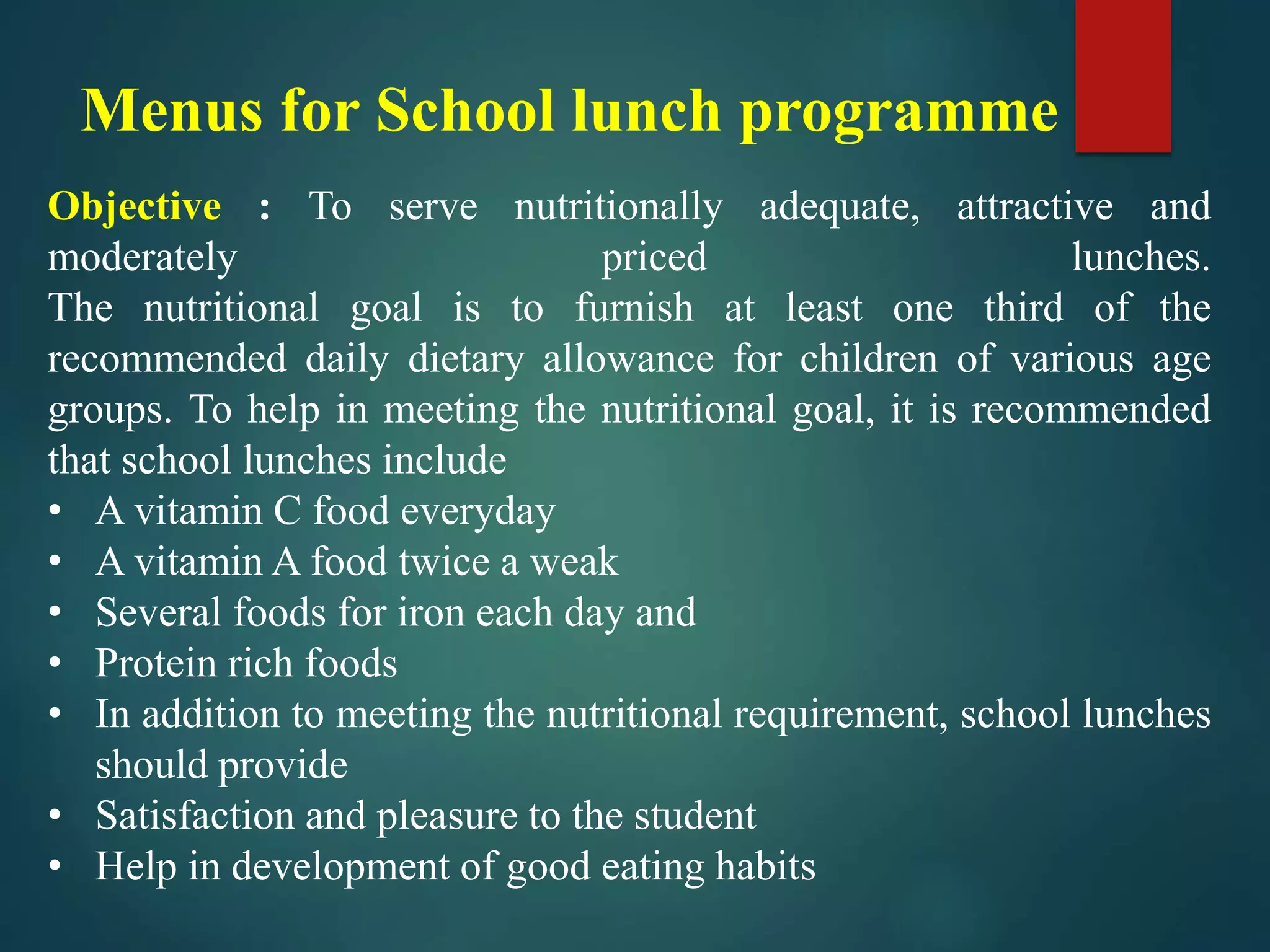 Menus for School lunch programme

Objective : To serve nutritionally adequate, attractive and moderately priced lunches.
The nutritional goal is to furnish at least one third of the recommended daily dietary allowance for children of various age groups. To help in meeting the nutritional goal, it is recommended that school lunches include

• A vitamin C food everyday
• A vitamin A food twice a weak
• Several foods for iron each day and
• Protein rich foods
• In addition to meeting the nutritional requirement, school lunches should provide
• Satisfaction and pleasure to the student
• Help in development of good eating habits